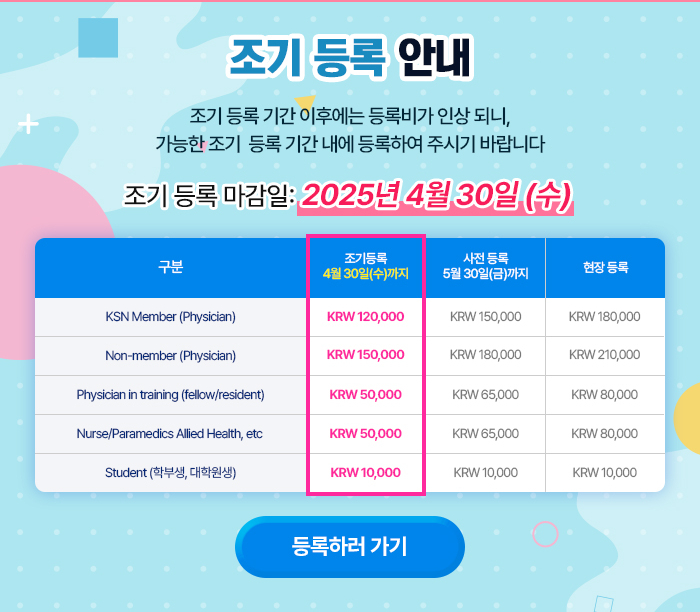 조기 등록 안내

조기 등록 기간 이후에는 등록비가 인상 되니,
가능한 조기  등록 기간 내에 등록하여 주시기 바랍니다

조기 등록 마감일: 2025년 4월 30일 (수)

| 구분 | 조기등록 4월 30일(수)까지 | 사전 등록 5월 30일(금)까지 | 현장 등록 |
|---|---|---|---|
| KSN Member (Physician) | KRW 120,000 | KRW 150,000 | KRW 180,000 |
| Non-member (Physician) | KRW 150,000 | KRW 180,000 | KRW 210,000 |
| Physician in training (fellow/resident) | KRW 50,000 | KRW 65,000 | KRW 80,000 |
| Nurse/Paramedics Allied Health, etc | KRW 50,000 | KRW 65,000 | KRW 80,000 |
| Student (학부생, 대학원생) | KRW 10,000 | KRW 10,000 | KRW 10,000 |

등록하러 가기